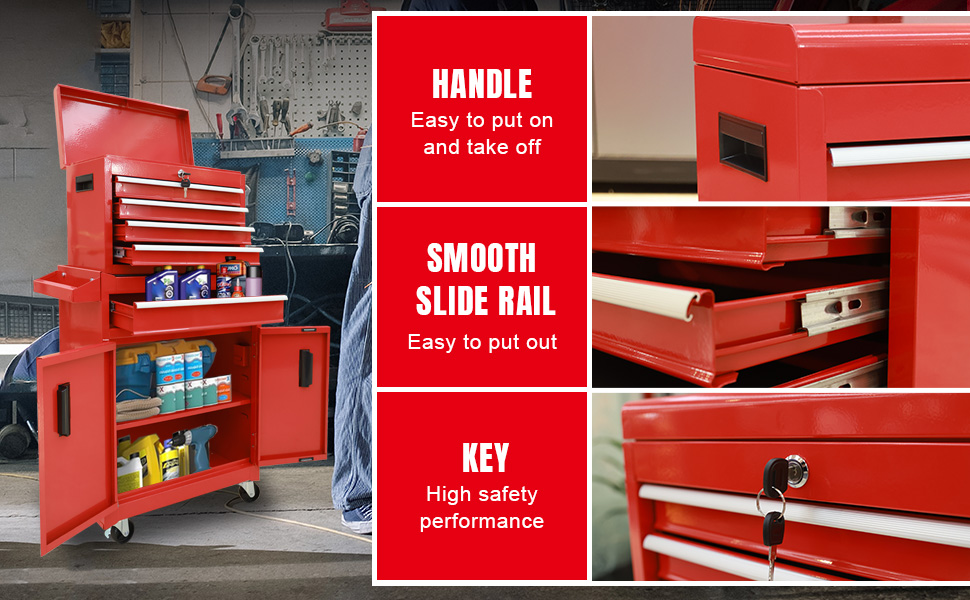 HANDLE
Easy to put on and take off

SMOOTH SLIDE RAIL
Easy to put out

KEY
High safety performance